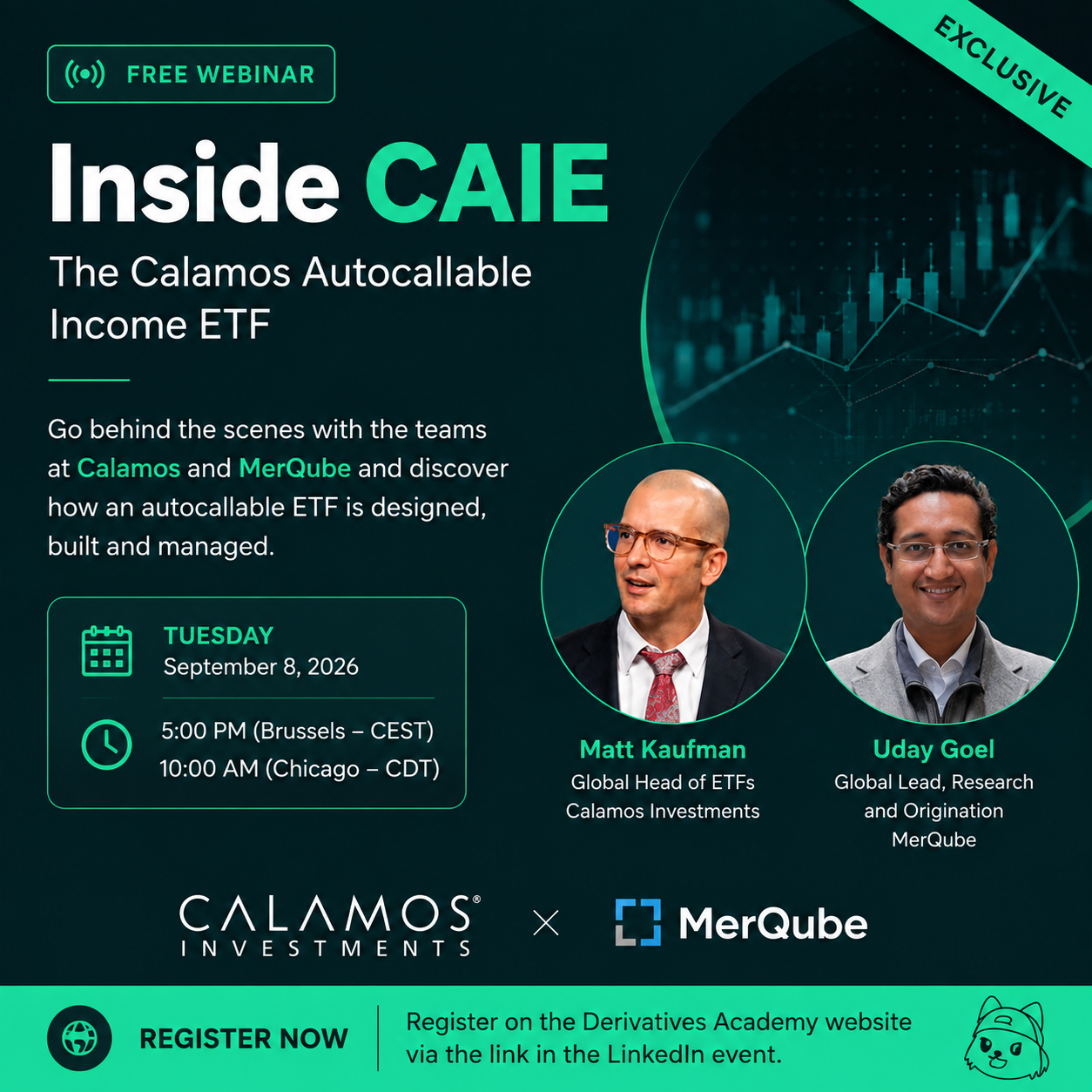 FREE WEBINAR

EXCLUSIVE

Inside CAIE

The Calamos Autocallable Income ETF

Go behind the scenes with the teams at Calamos and MerQube and discover how an autocallable ETF is designed, built and managed.

TUESDAY
September 8, 2026

5:00 PM (Brussels – CEST)
10:00 AM (Chicago – CDT)

Matt Kaufman
Global Head of ETFs
Calamos Investments

Uday Goel
Global Lead, Research and Origination
MerQube

CALAMOS® INVESTMENTS × MerQube

REGISTER NOW

Register on the Derivatives Academy website via the link in the LinkedIn event.